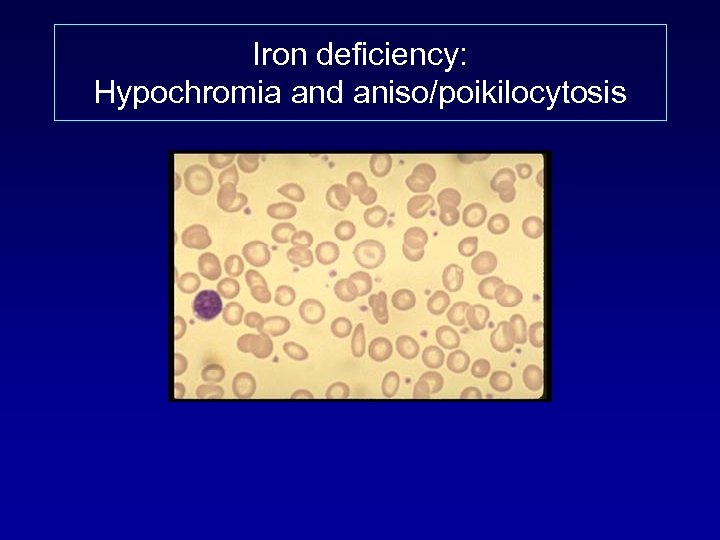 Iron deficiency:
Hypochromia and aniso/poikilocytosis